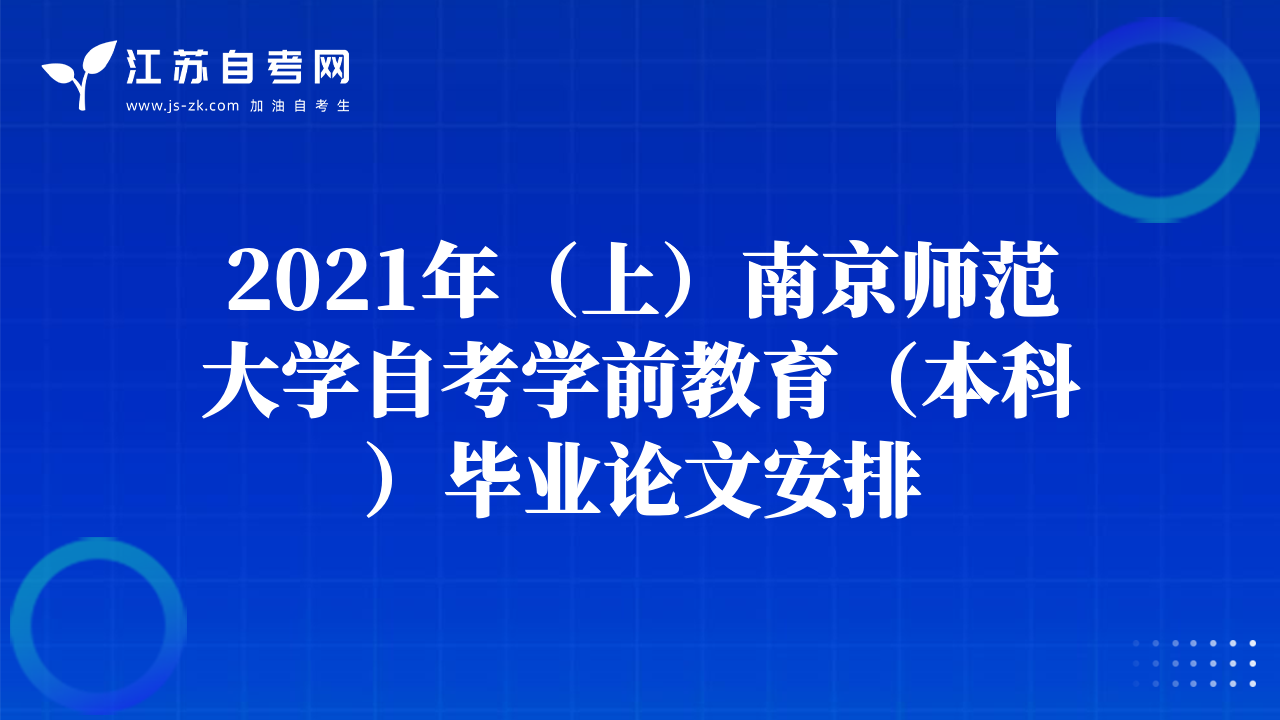 江苏自考网
www.js-zk.com 加油自考生

2021年（上）南京师范大学自考学前教育（本科）毕业论文安排